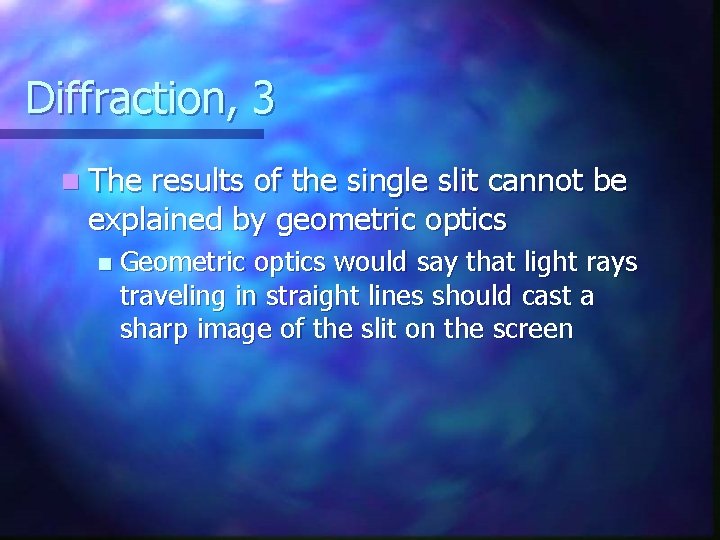 Diffraction, 3

The results of the single slit cannot be explained by geometric optics

Geometric optics would say that light rays traveling in straight lines should cast a sharp image of the slit on the screen